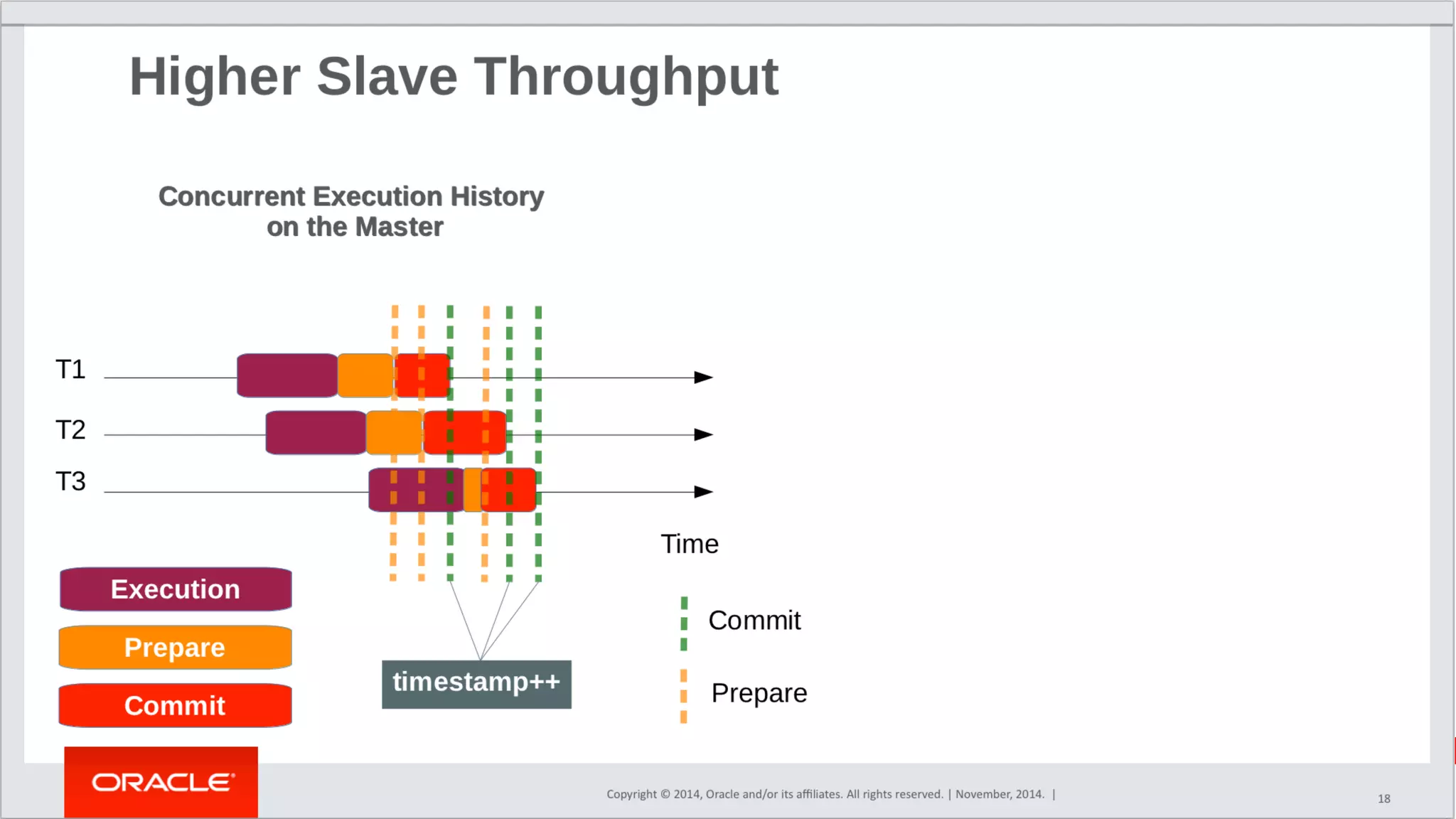 Higher Slave Throughput

Concurrent Execution History on the Master

T1

T2

T3

Time

Execution

Prepare

Commit

timestamp++

Commit

Prepare

ORACLE

Copyright © 2014, Oracle and/or its affiliates. All rights reserved. | November, 2014. |

18